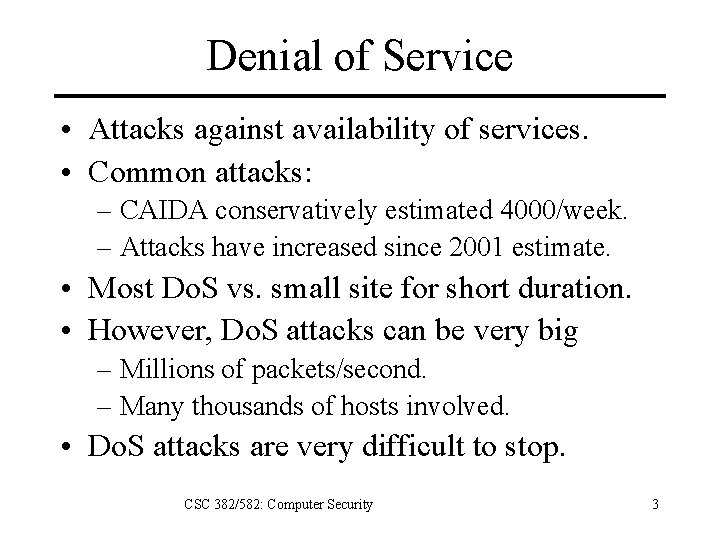 Denial of Service

• Attacks against availability of services.
• Common attacks:
– CAIDA conservatively estimated 4000/week.
– Attacks have increased since 2001 estimate.
• Most DoS vs. small site for short duration.
• However, DoS attacks can be very big
– Millions of packets/second.
– Many thousands of hosts involved.
• DoS attacks are very difficult to stop.

CSC 382/582: Computer Security

3